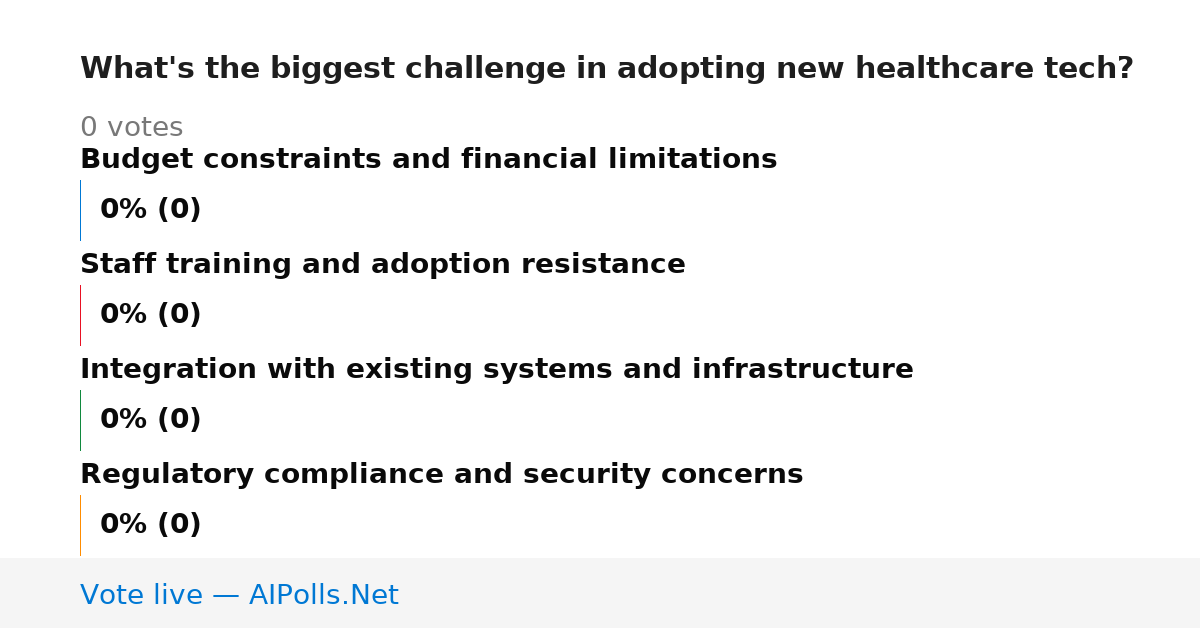 What's the biggest challenge in adopting new healthcare tech?

0 votes

Budget constraints and financial limitations

0% (0)

Staff training and adoption resistance

0% (0)

Integration with existing systems and infrastructure

0% (0)

Regulatory compliance and security concerns

0% (0)

Vote live — AIPolls.Net